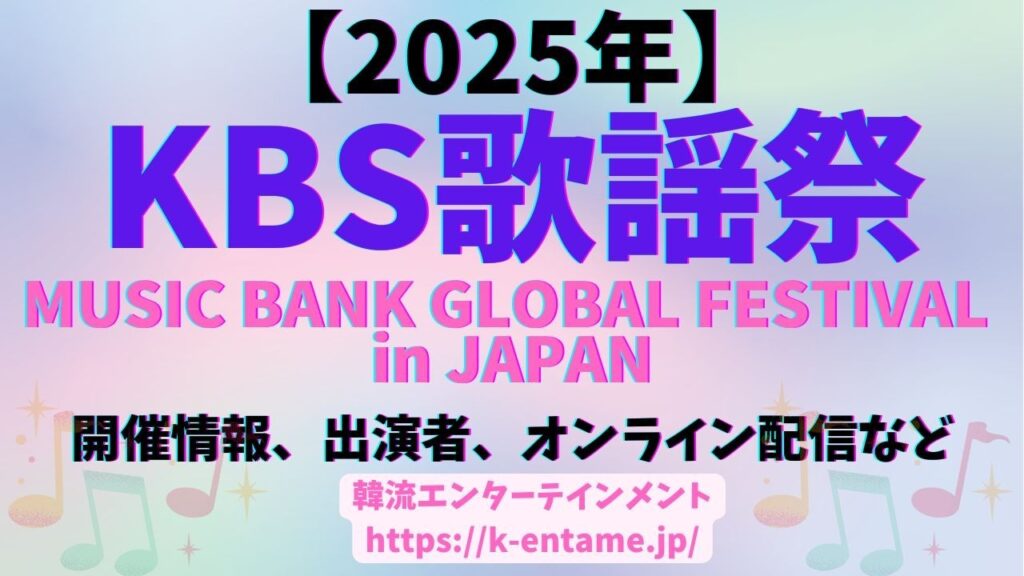 【2025年】

KBS歌謡祭

MUSIC BANK GLOBAL FESTIVAL in JAPAN

開催情報、出演者、オンライン配信など

韓流エンターテインメント
https://k-entame.jp/